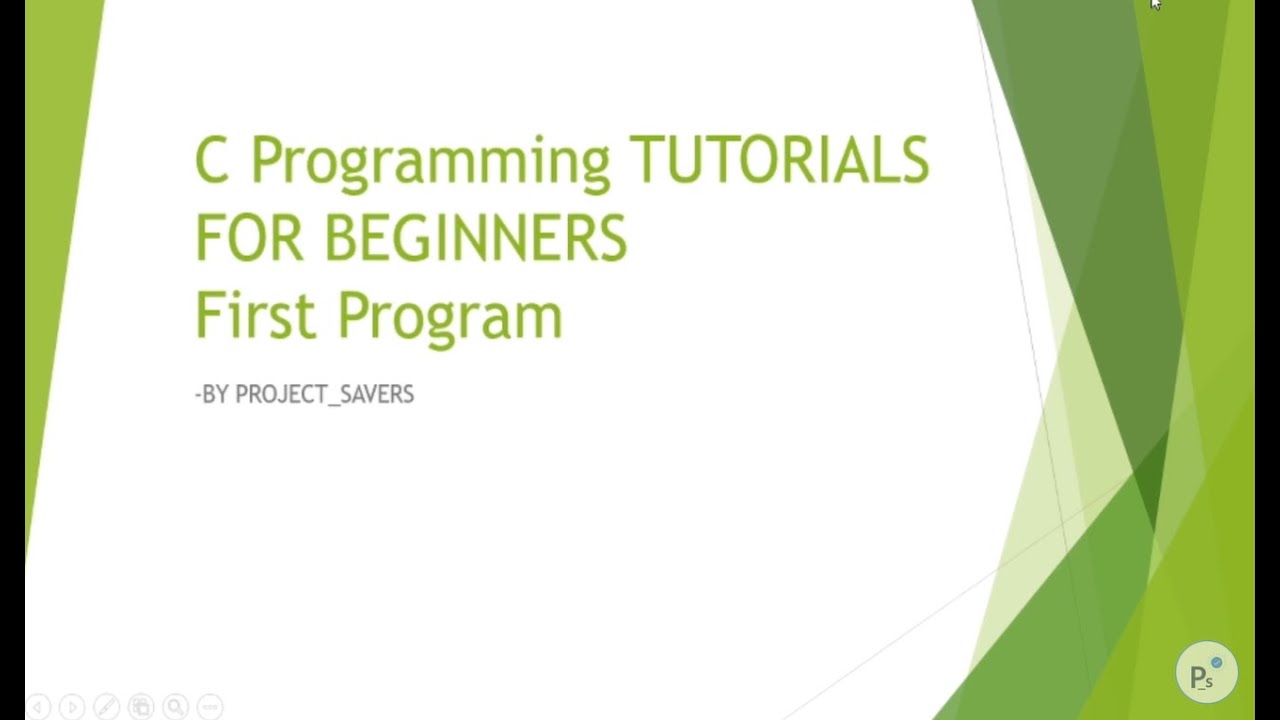 C Programming TUTORIALS FOR BEGINNERS
First Program

-BY PROJECT_SAVERS

Ps